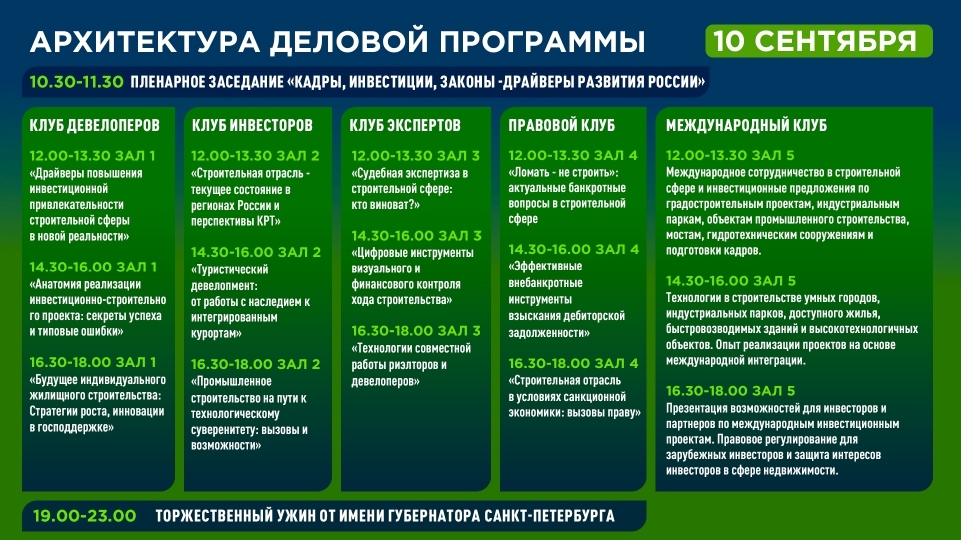 АРХИТЕКТУРА ДЕЛОВОЙ ПРОГРАММЫ

10 СЕНТЯБРЯ

10.30-11.30 ПЛЕНАРНОЕ ЗАСЕДАНИЕ «КАДРЫ, ИНВЕСТИЦИИ, ЗАКОНЫ -ДРАЙВЕРЫ РАЗВИТИЯ РОССИИ»

КЛУБ ДЕВЕЛОПЕРОВ

12.00-13.30 ЗАЛ 1
«Драйверы повышения инвестиционной привлекательности строительной сферы в новой реальности»

14.30-16.00 ЗАЛ 1
«Анатомия реализации инвестиционно-строительного проекта: секреты успеха и типовые ошибки»

16.30-18.00 ЗАЛ 1
«Будущее индивидуального жилищного строительства: Стратегии роста, инновации в господдержке»

КЛУБ ИНВЕСТОРОВ

12.00-13.30 ЗАЛ 2
«Строительная отрасль - текущее состояние в регионах России и перспективы КРТ»

14.30-16.00 ЗАЛ 2
«Туристический девелопмент: от работы с наследием к интегрированным курортам»

16.30-18.00 ЗАЛ 2
«Промышленное строительство на пути к технологическому суверенитету: вызовы и возможности»

КЛУБ ЭКСПЕРТОВ

12.00-13.30 ЗАЛ 3
«Судебная экспертиза в строительной сфере: кто виноват?»

14.30-16.00 ЗАЛ 3
«Цифровые инструменты визуального и финансового контроля хода строительства»

16.30-18.00 ЗАЛ 3
«Технологии совместной работы риэлторов и девелоперов»

ПРАВОВОЙ КЛУБ

12.00-13.30 ЗАЛ 4
«Ломать - не строить»: актуальные банкротные вопросы в строительной сфере

14.30-16.00 ЗАЛ 4
«Эффективные внебанкротные инструменты взыскания дебиторской задолженности»

16.30-18.00 ЗАЛ 4
«Строительная отрасль в условиях санкционной экономики: вызовы праву»

МЕЖДУНАРОДНЫЙ КЛУБ

12.00-13.30 ЗАЛ 5
Международное сотрудничество в строительной сфере и инвестиционные предложения по градостроительным проектам, индустриальным паркам, объектам промышленного строительства, мостам, гидротехническим сооружениям и подготовки кадров.

14.30-16.00 ЗАЛ 5
Технологии в строительстве умных городов, индустриальных парков, доступного жилья, быстровозводимых зданий и высокотехнологичных объектов. Опыт реализации проектов на основе международной интеграции.

16.30-18.00 ЗАЛ 5
Презентация возможностей для инвесторов и партнеров по международным инвестиционным проектам. Правовое регулирование для зарубежных инвесторов и защита интересов инвесторов в сфере недвижимости.

19.00-23.00 ТОРЖЕСТВЕННЫЙ УЖИН ОТ ИМЕНИ ГУБЕРНАТОРА САНКТ-ПЕТЕРБУРГА